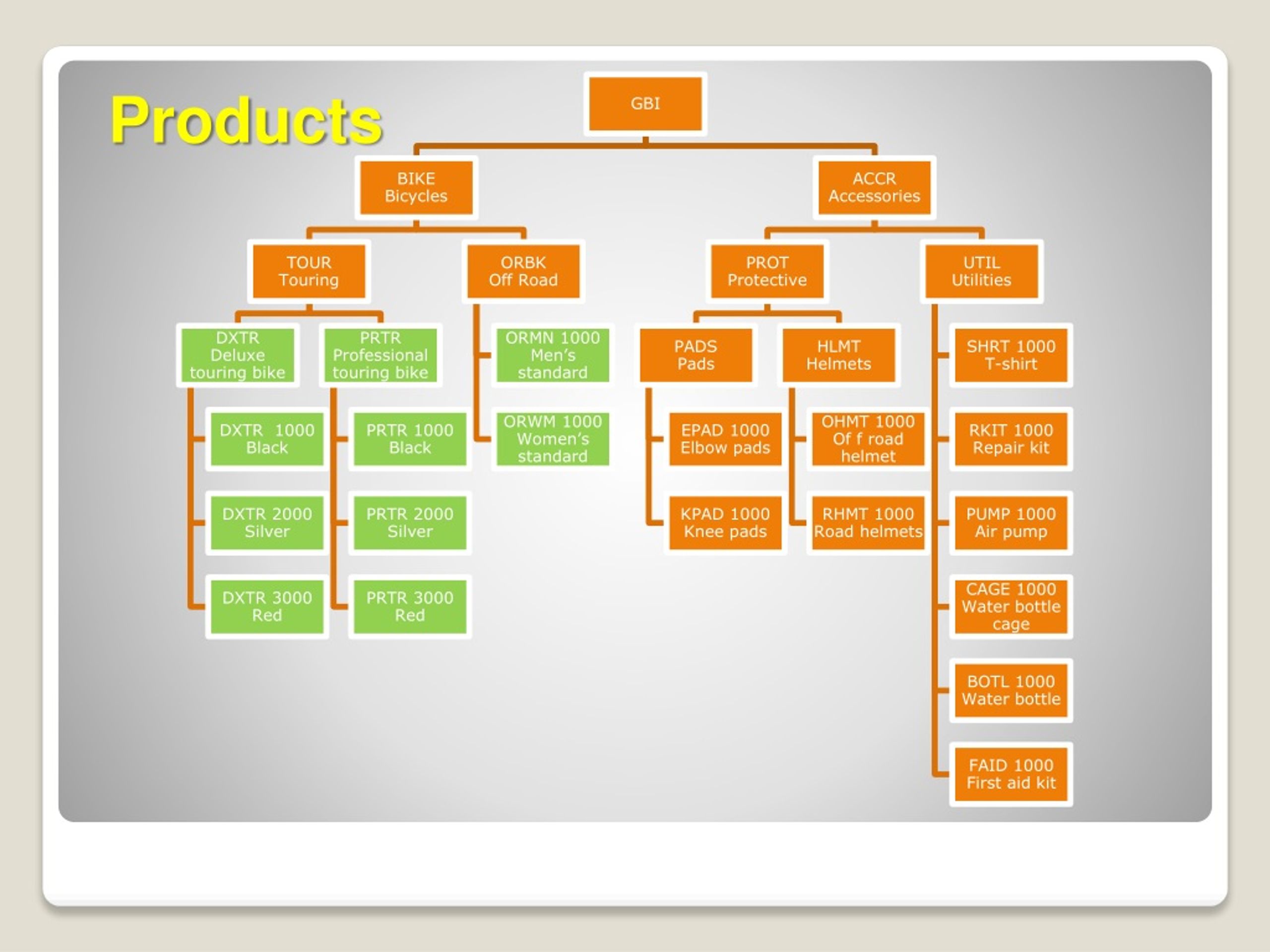 Products

GBI

BIKE
Bicycles

ACCR
Accessories

TOUR
Touring

ORBK
Off Road

PROT
Protective

UTIL
Utilities

DXTR
Deluxe
touring bike

PRTR
Professional
touring bike

ORMN 1000
Men's
standard

PADS
Pads

HLMT
Helmets

SHRT 1000
T-shirt

DXTR 1000
Black

PRTR 1000
Black

ORWM 1000
Women's
standard

EPAD 1000
Elbow pads

OHMT 1000
Of f road
helmet

RKIT 1000
Repair kit

DXTR 2000
Silver

PRTR 2000
Silver

KPAD 1000
Knee pads

RHMT 1000
Road helmets

PUMP 1000
Air pump

DXTR 3000
Red

PRTR 3000
Red

CAGE 1000
Water bottle
cage

BOTL 1000
Water bottle

FAID 1000
First aid kit